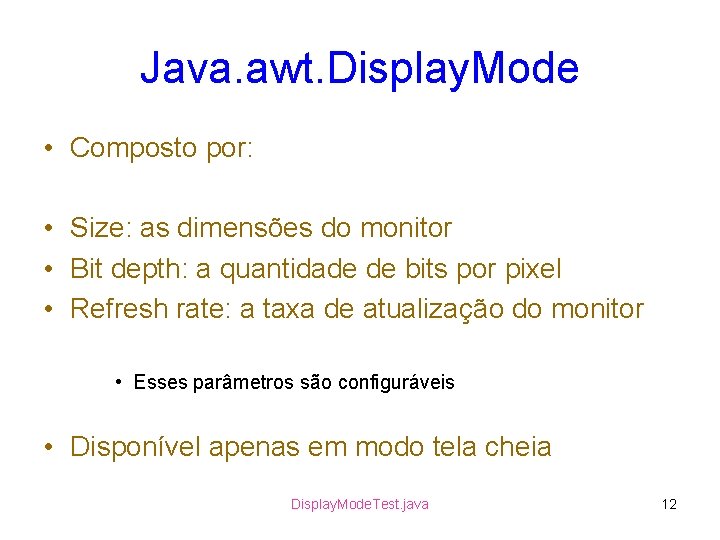 Java.awt.DisplayMode

• Composto por:

• Size: as dimensões do monitor
• Bit depth: a quantidade de bits por pixel
• Refresh rate: a taxa de atualização do monitor

• Esses parâmetros são configuráveis

• Disponível apenas em modo tela cheia

DisplayModeTest.java

12